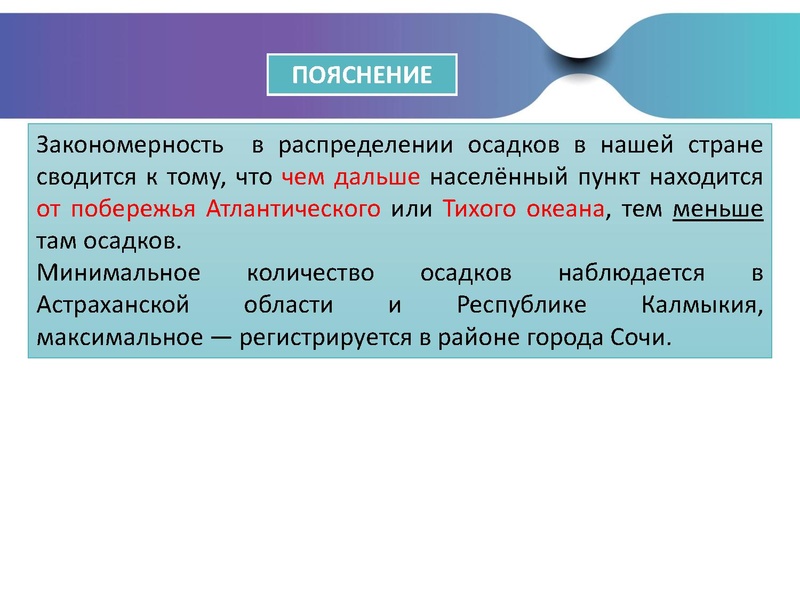 ПОЯСНЕНИЕ

Закономерность в распределении осадков в нашей стране сводится к тому, что чем дальше населённый пункт находится от побережья Атлантического или Тихого океана, тем меньше там осадков.
Минимальное количество осадков наблюдается в Астраханской области и Республике Калмыкия, максимальное — регистрируется в районе города Сочи.